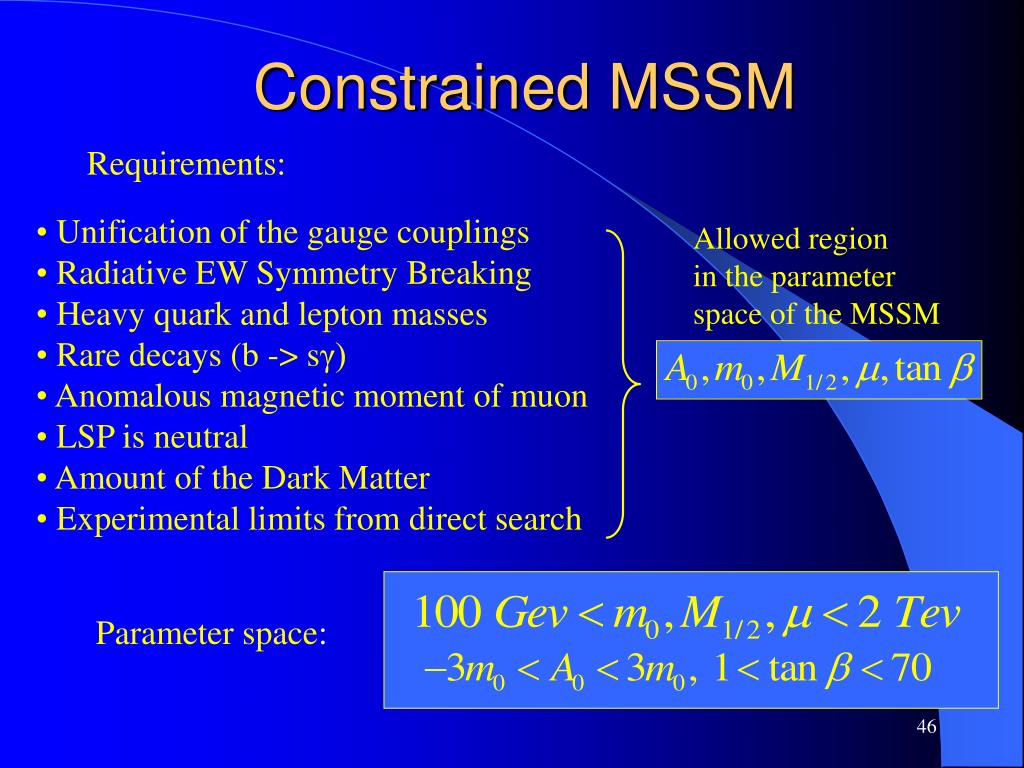 Constrained MSSM

Requirements:

• Unification of the gauge couplings
• Radiative EW Symmetry Breaking
• Heavy quark and lepton masses
• Rare decays (b -> sγ)
• Anomalous magnetic moment of muon
• LSP is neutral
• Amount of the Dark Matter
• Experimental limits from direct search

Allowed region in the parameter space of the MSSM

$A_0, m_0, M_{1/2}, \mu, \tan\beta$

Parameter space:

$100\ Gev < m_0, M_{1/2}, \mu < 2\ Tev$
$-3m_0 < A_0 < 3m_0,\ 1 < \tan\beta < 70$

46